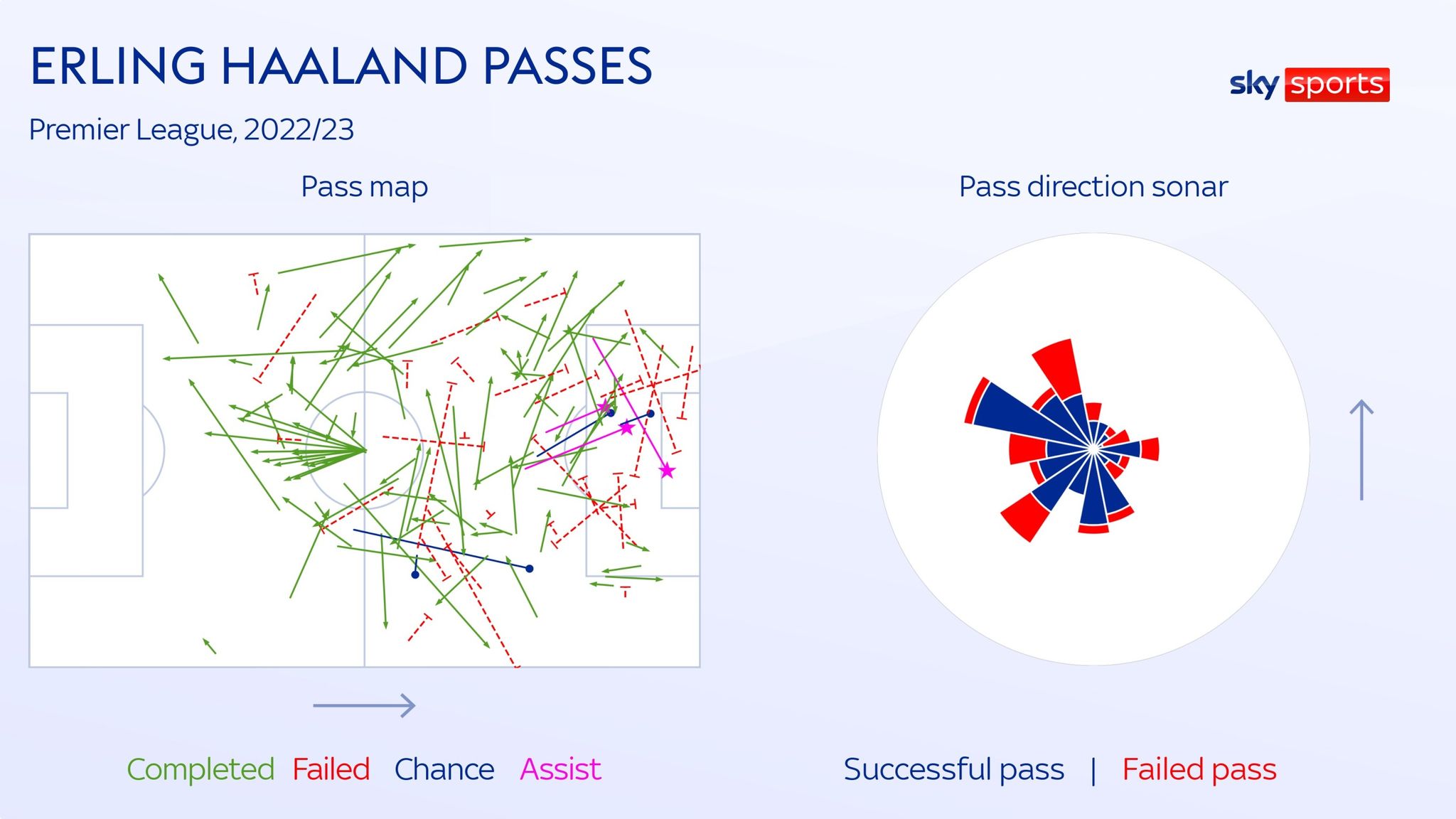 ERLING HAALAND PASSES

sky sports

Premier League, 2022/23

Pass map

Pass direction sonar

Completed Failed Chance Assist

Successful pass | Failed pass